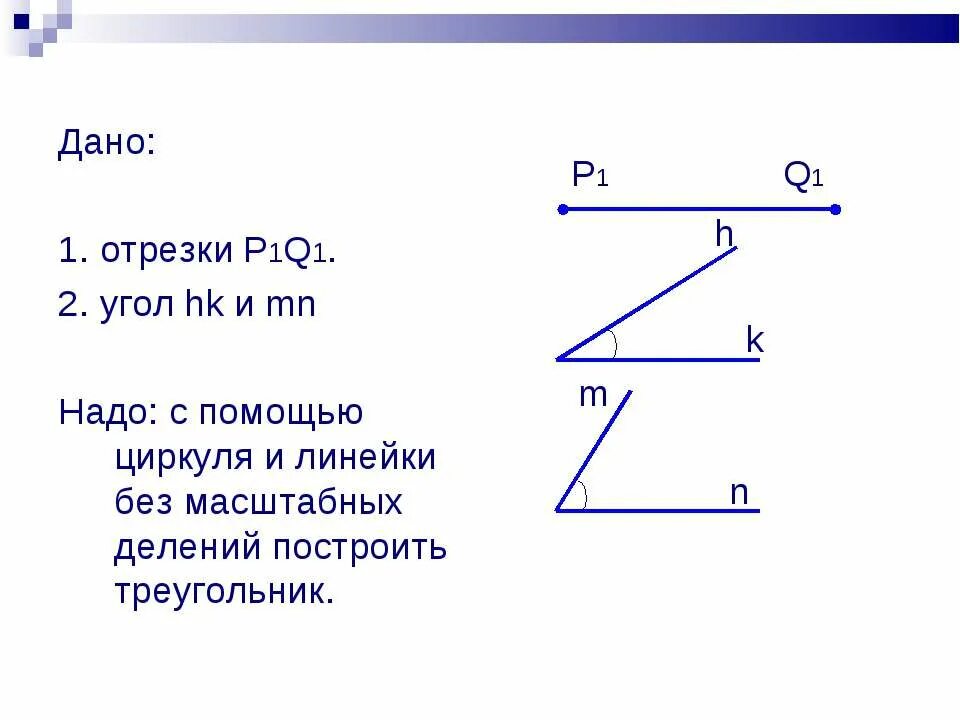 Дано:

1. отрезки $P_1Q_1$.

2. угол hk и mn

Надо: с помощью циркуля и линейки без масштабных делений построить треугольник.

$P_1$ $Q_1$

h

k

m

n